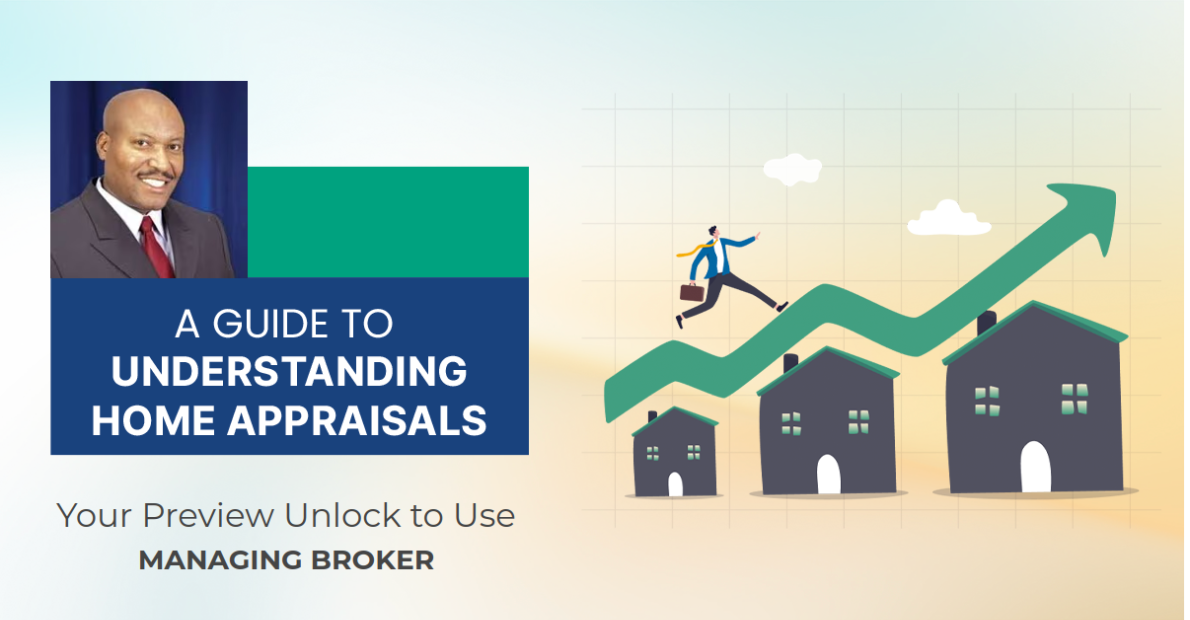 A GUIDE TO
UNDERSTANDING
HOME APPRAISALS

Your Preview Unlock to Use
MANAGING BROKER